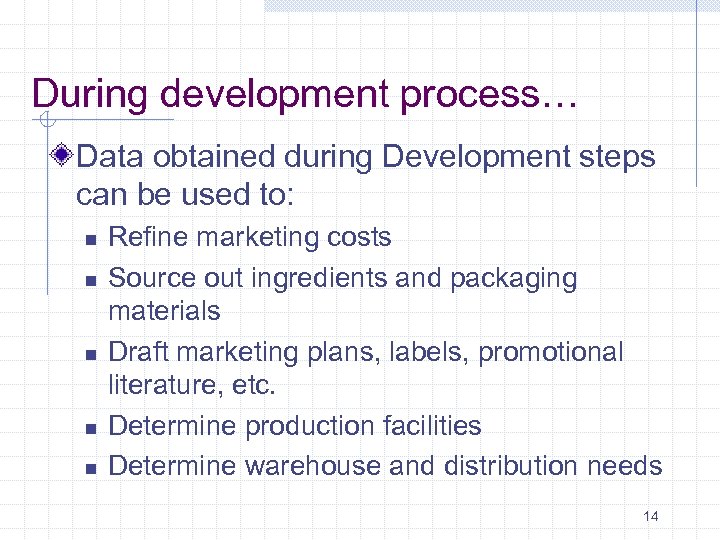 During development process…

Data obtained during Development steps can be used to:

- Refine marketing costs
- Source out ingredients and packaging materials
- Draft marketing plans, labels, promotional literature, etc.
- Determine production facilities
- Determine warehouse and distribution needs

14